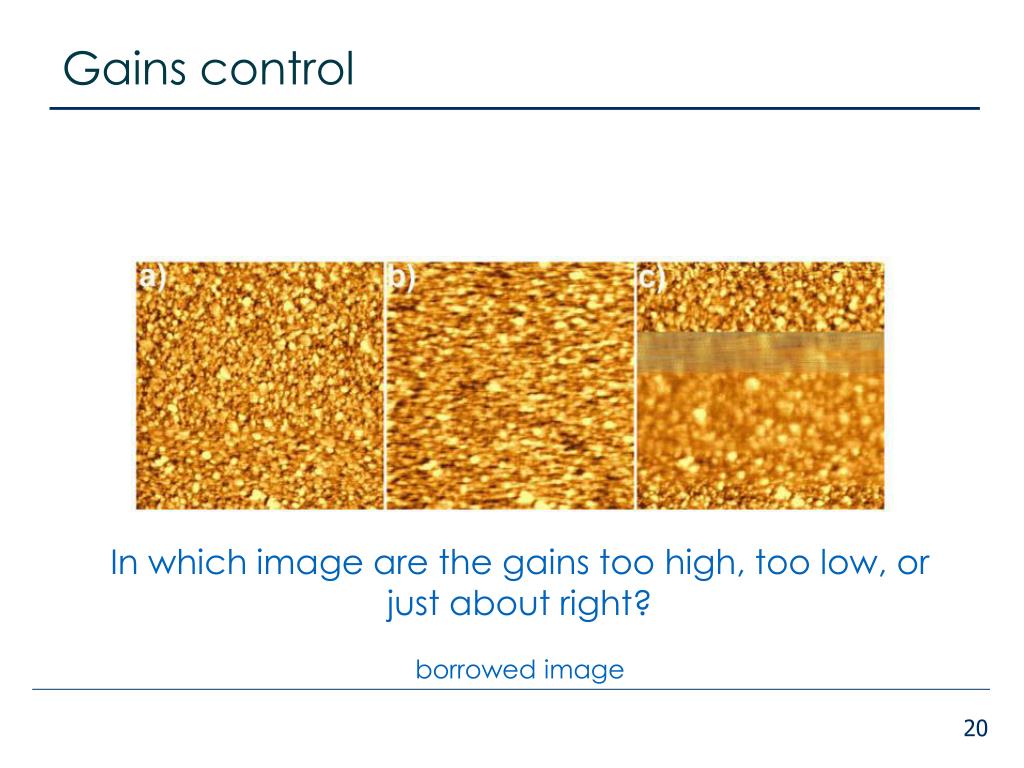 Gains control

a)

b)

c)

In which image are the gains too high, too low, or just about right?

borrowed image

20